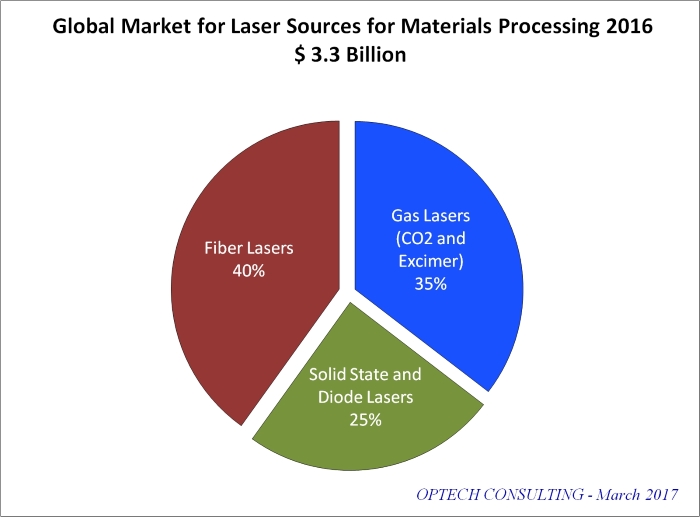 Global Market for Laser Sources for Materials Processing 2016
$ 3.3 Billion

Fiber Lasers
40%

Gas Lasers
(CO2 and
Excimer)
35%

Solid State and
Diode Lasers
25%

OPTECH CONSULTING - March 2017